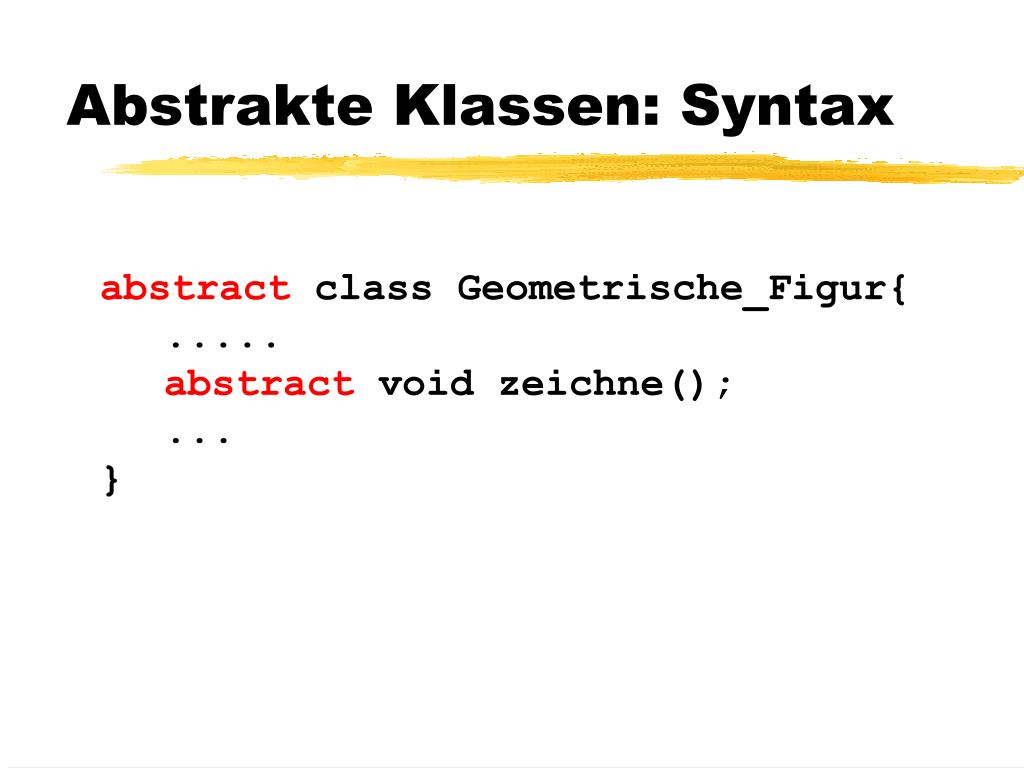 Abstrakte Klassen: Syntax

abstract class Geometrische_Figur{
.....
abstract void zeichne();
...
}